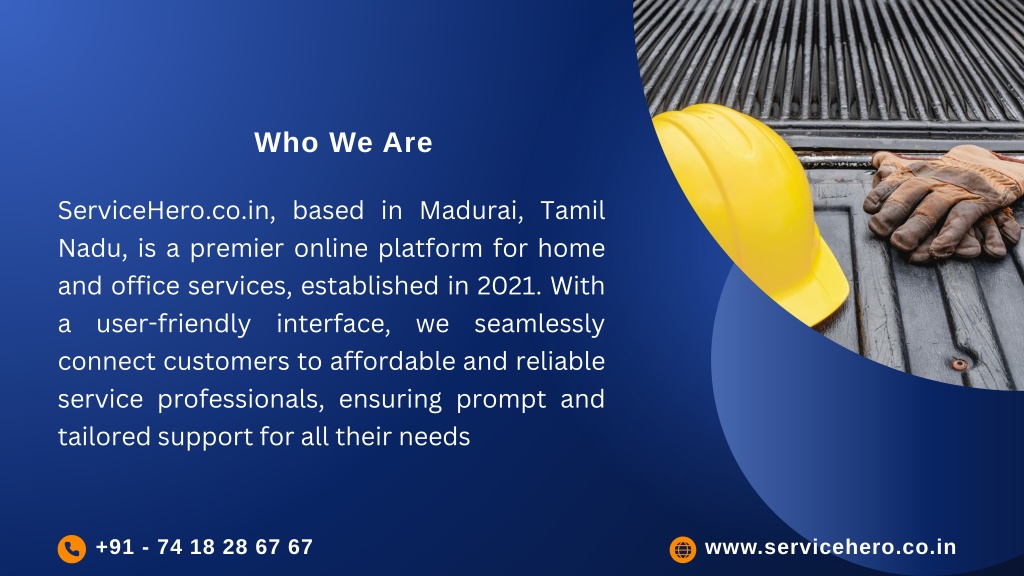 Who We Are

ServiceHero.co.in, based in Madurai, Tamil Nadu, is a premier online platform for home and office services, established in 2021. With a user-friendly interface, we seamlessly connect customers to affordable and reliable service professionals, ensuring prompt and tailored support for all their needs

+91 - 74 18 28 67 67

www.servicehero.co.in